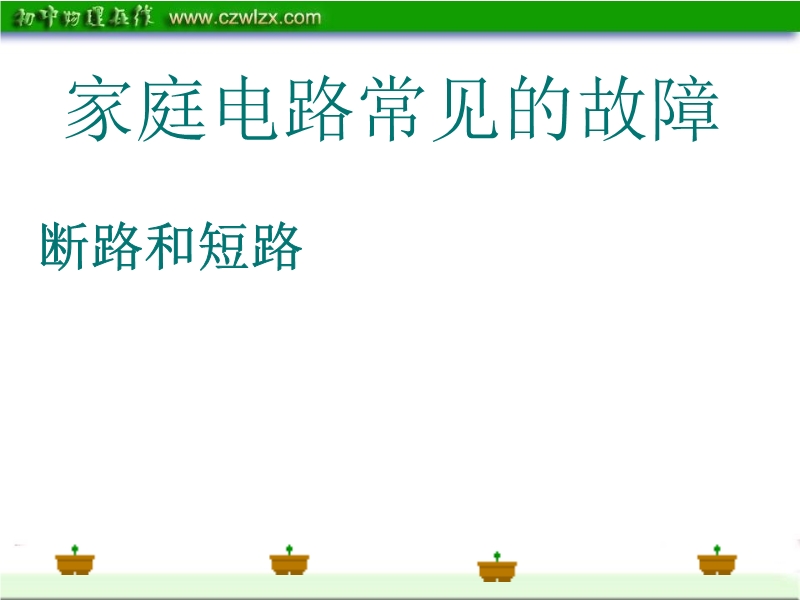 初中物理在线 www.czwlzx.com

家庭电路常见的故障

断路和短路